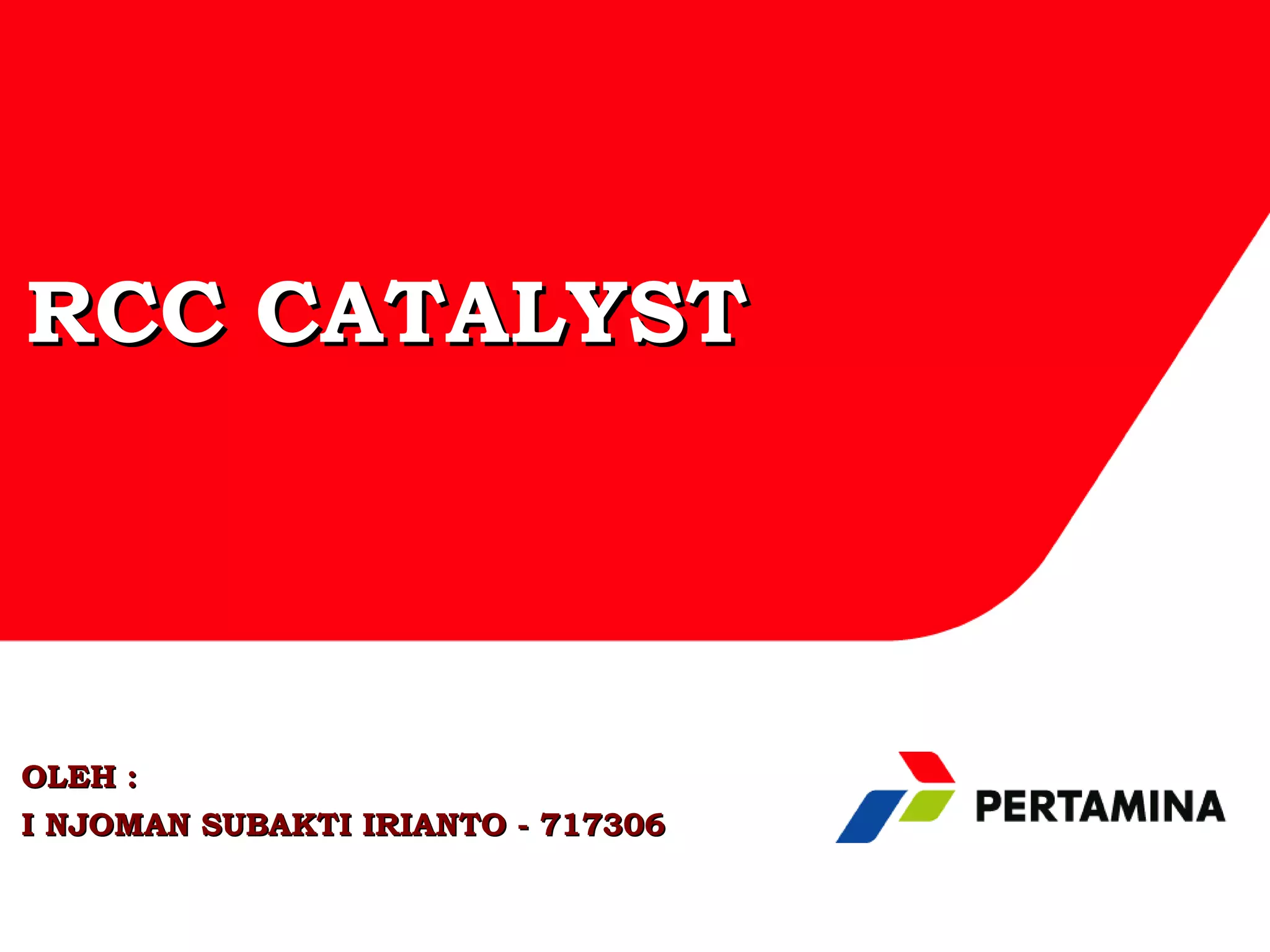 RCC CATALYST

OLEH :
I NJOMAN SUBAKTI IRIANTO - 717306

PERTAMINA